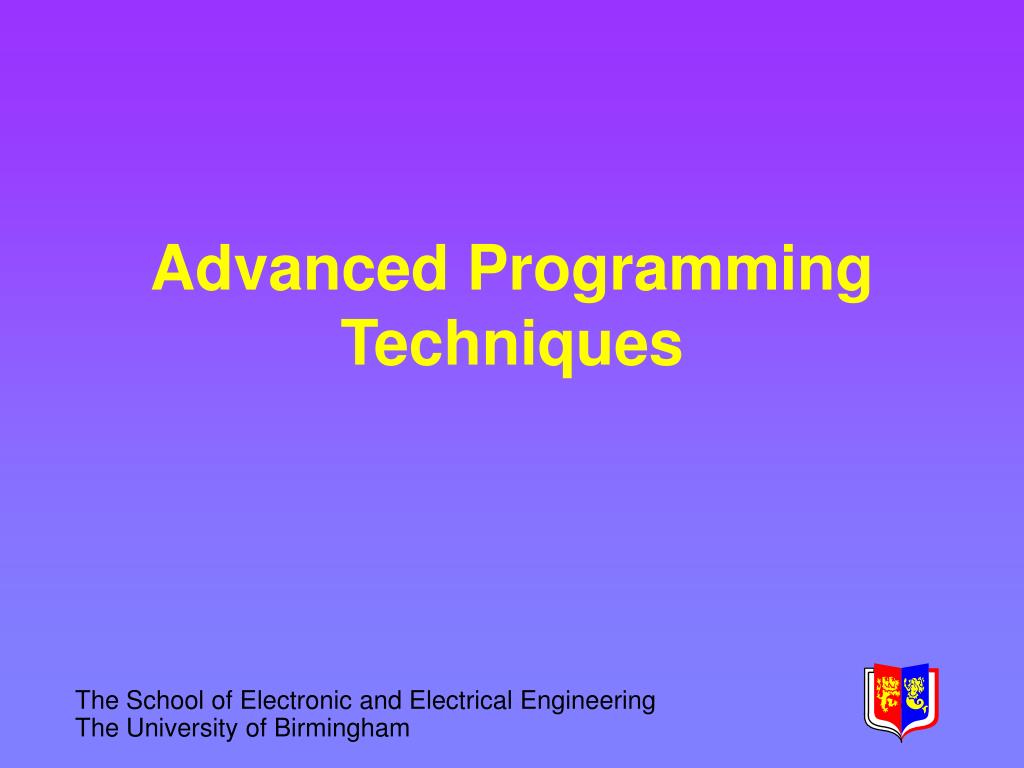 Advanced Programming Techniques

The School of Electronic and Electrical Engineering
The University of Birmingham